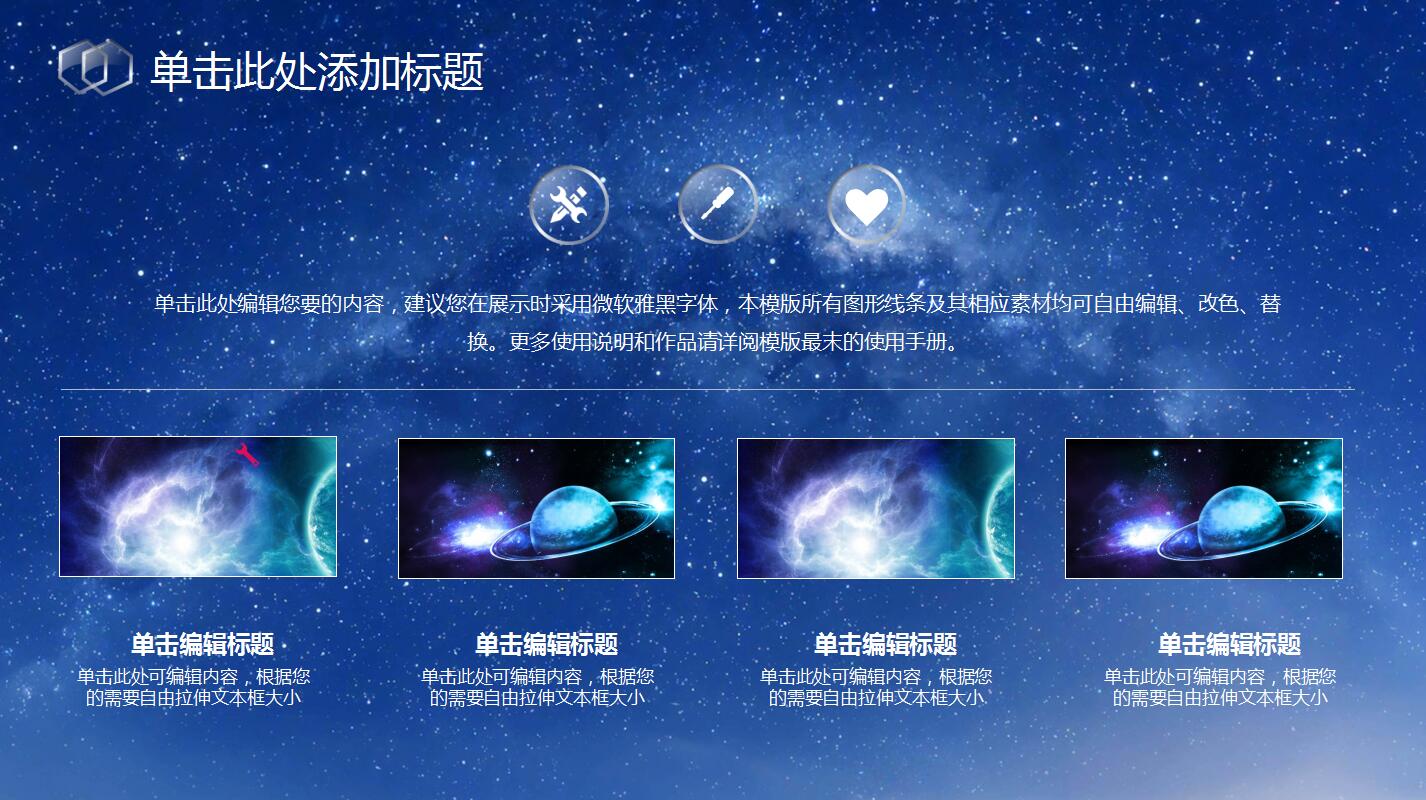 单击此处添加标题

单击此处编辑您要的内容，建议您在展示时采用微软雅黑字体，本模版所有图形线条及其相应素材均可自由编辑、改色、替换。更多使用说明和作品请详阅模版最末的使用手册。

单击编辑标题
单击此处可编辑内容，根据您的需要自由拉伸文本框大小

单击编辑标题
单击此处可编辑内容，根据您的需要自由拉伸文本框大小

单击编辑标题
单击此处可编辑内容，根据您的需要自由拉伸文本框大小

单击编辑标题
单击此处可编辑内容，根据您的需要自由拉伸文本框大小